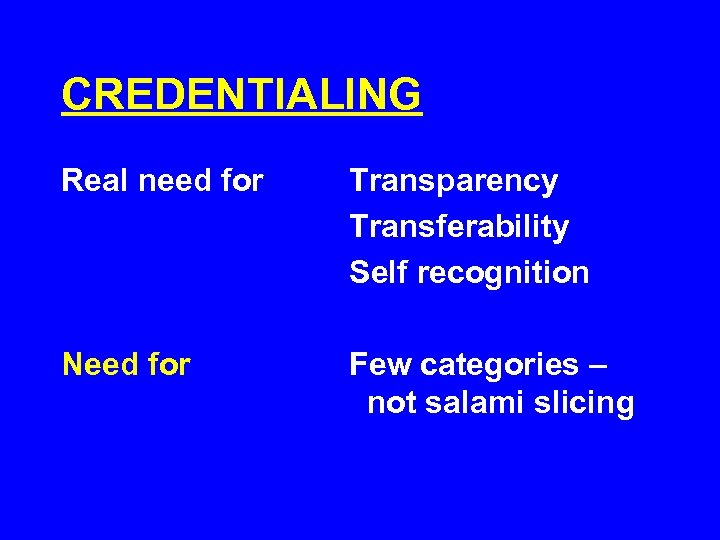 CREDENTIALING

Real need for Transparency
Transferability
Self recognition

Need for Few categories – not salami slicing